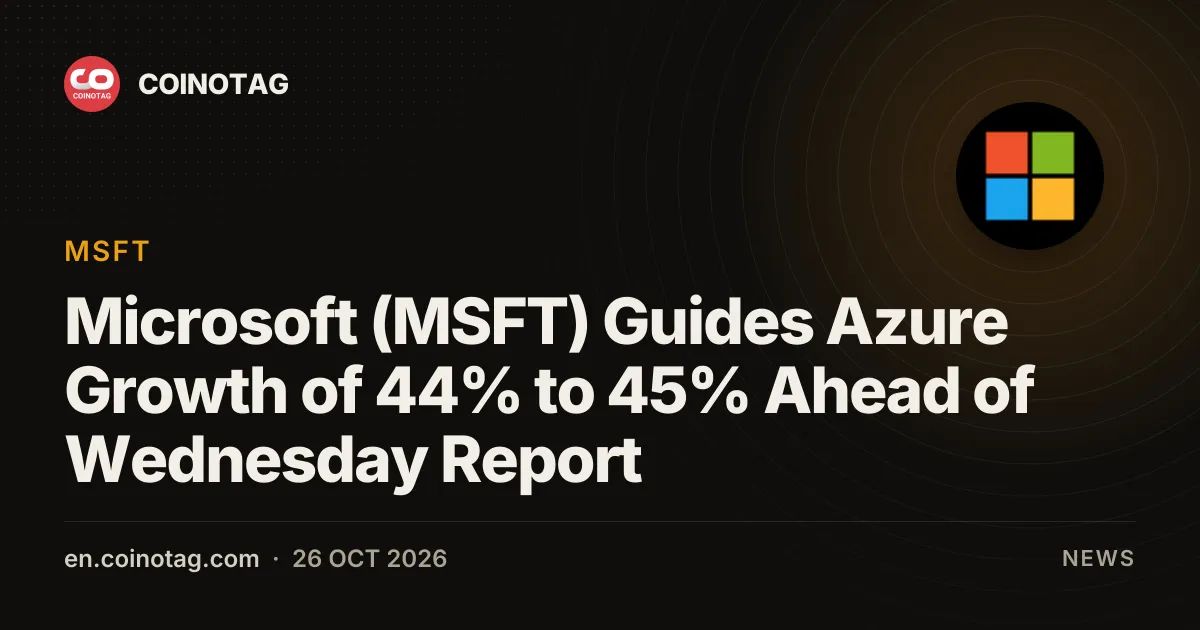 COINOTAG

MSFT

Microsoft (MSFT) Guides Azure Growth of 44% to 45% Ahead of Wednesday Report

en.coinotag.com · 26 OCT 2026

NEWS